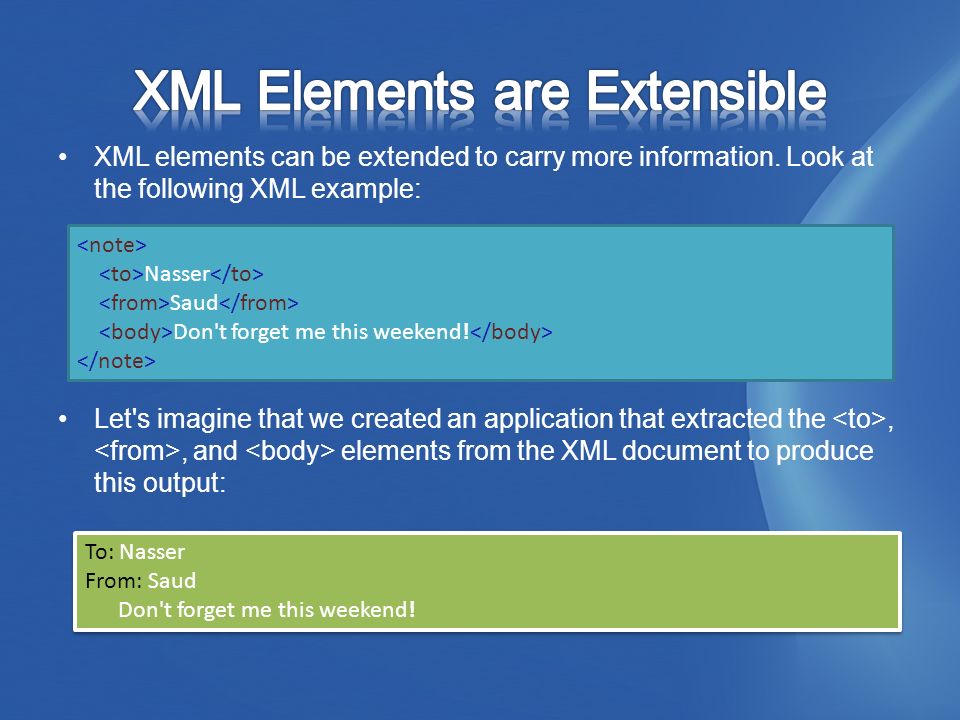 XML Elements are Extensible

• XML elements can be extended to carry more information. Look at the following XML example:

<note>
<to>Nasser</to>
<from>Saud</from>
<body>Don't forget me this weekend!</body>
</note>

• Let's imagine that we created an application that extracted the <to>, <from>, and <body> elements from the XML document to produce this output:

To: Nasser
From: Saud
Don't forget me this weekend!